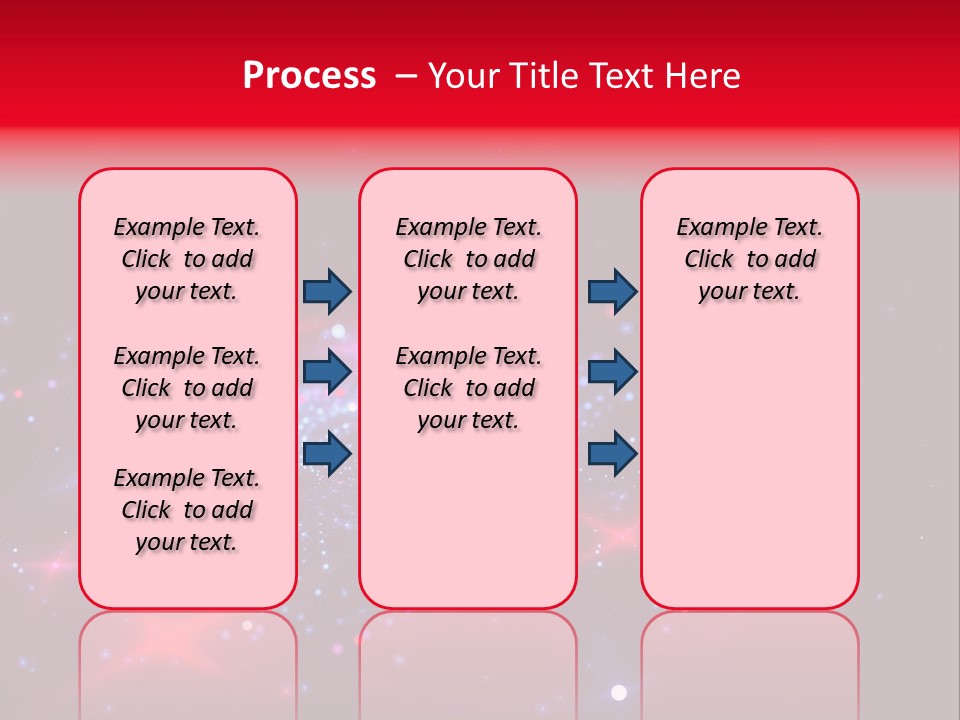 Process – Your Title Text Here

Example Text. Click to add your text.

Example Text. Click to add your text.

Example Text. Click to add your text.

Example Text. Click to add your text.

Example Text. Click to add your text.

Example Text. Click to add your text.